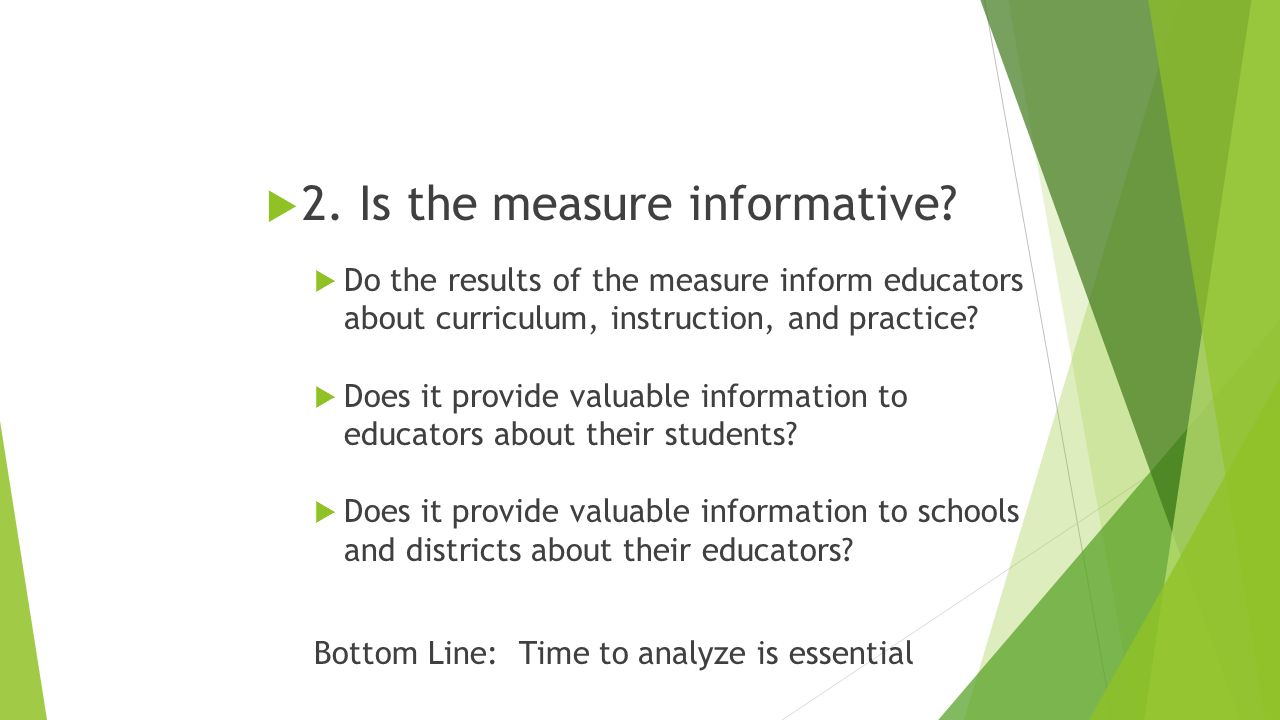 2. Is the measure informative?

Do the results of the measure inform educators about curriculum, instruction, and practice?

Does it provide valuable information to educators about their students?

Does it provide valuable information to schools and districts about their educators?

Bottom Line: Time to analyze is essential